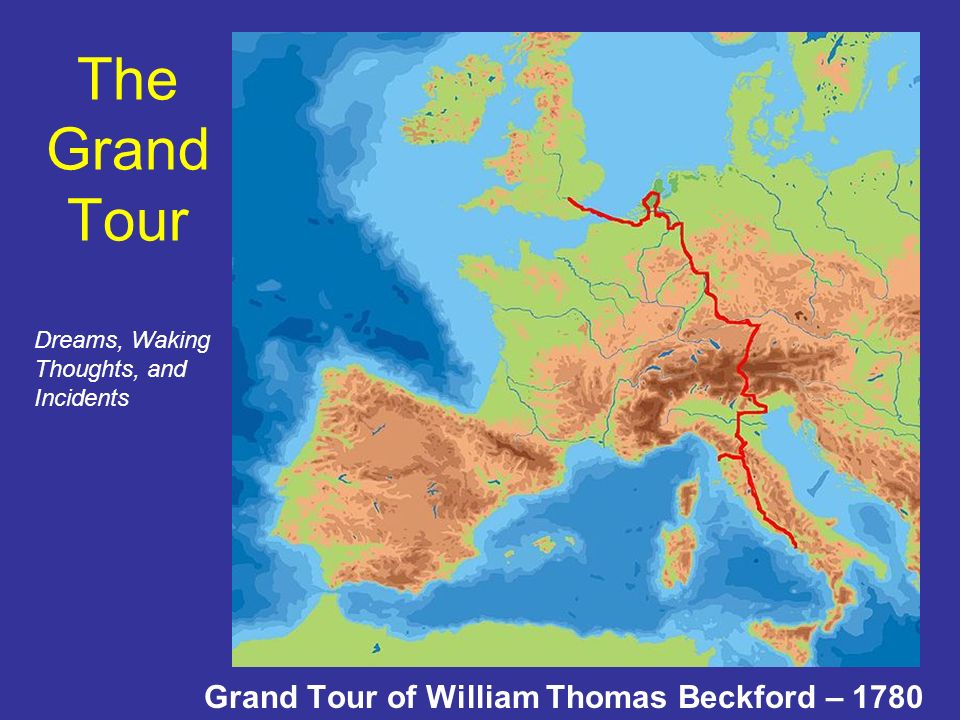 The Grand Tour

Dreams, Waking Thoughts, and Incidents

Grand Tour of William Thomas Beckford – 1780